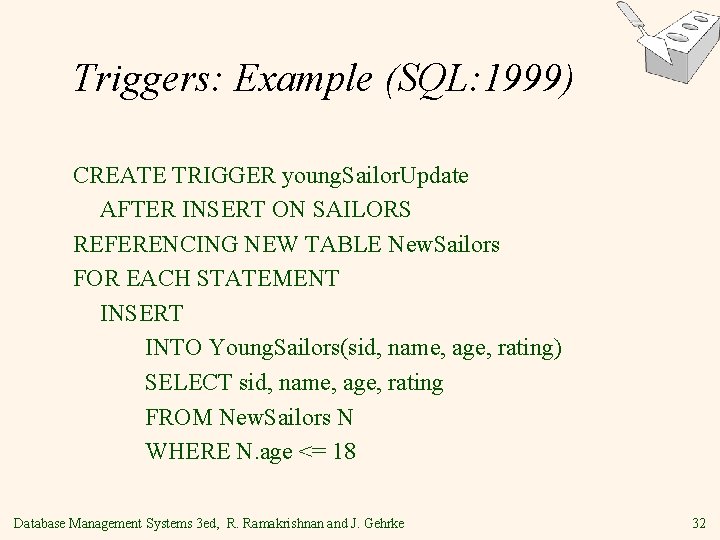 Triggers: Example (SQL:1999)

CREATE TRIGGER youngSailorUpdate
AFTER INSERT ON SAILORS
REFERENCING NEW TABLE NewSailors
FOR EACH STATEMENT
INSERT
INTO YoungSailors(sid, name, age, rating)
SELECT sid, name, age, rating
FROM NewSailors N
WHERE N.age <= 18

Database Management Systems 3ed, R. Ramakrishnan and J. Gehrke

32